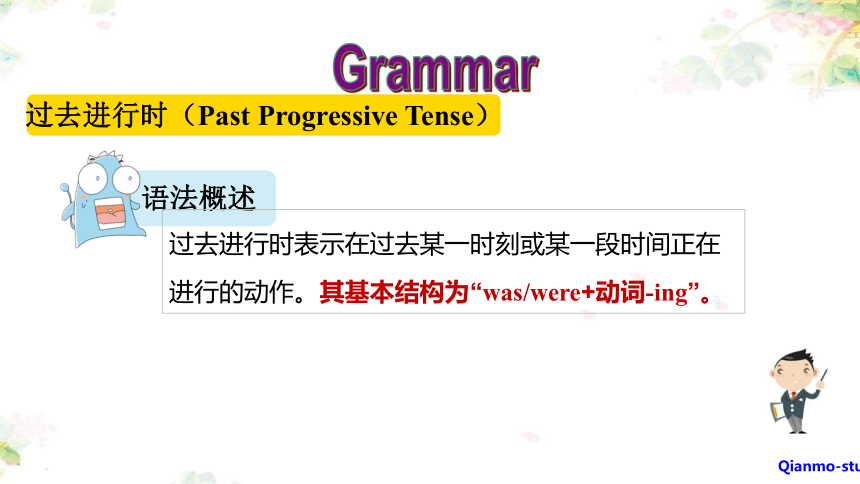 Grammar

过去进行时（Past Progressive Tense）

语法概述

过去进行时表示在过去某一时刻或某一段时间正在进行的动作。其基本结构为“was/were+动词-ing”。

Qianmo-stu